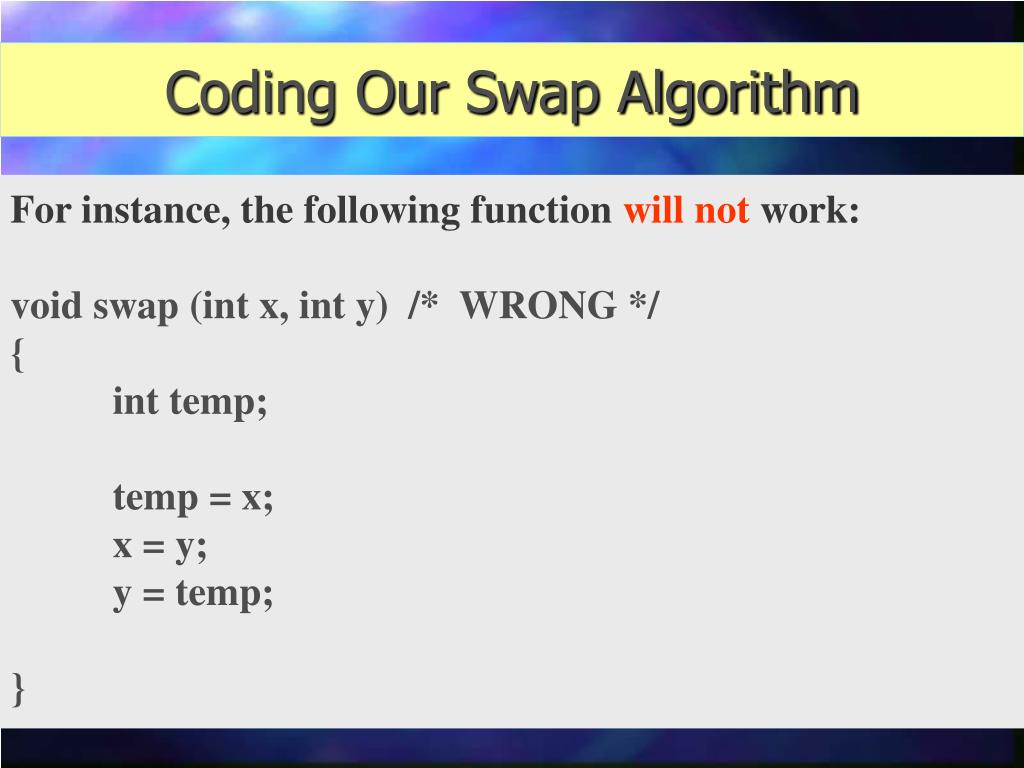 Coding Our Swap Algorithm

For instance, the following function will not work:

void swap (int x, int y) /* WRONG */
{
int temp;

temp = x;
x = y;
y = temp;

}